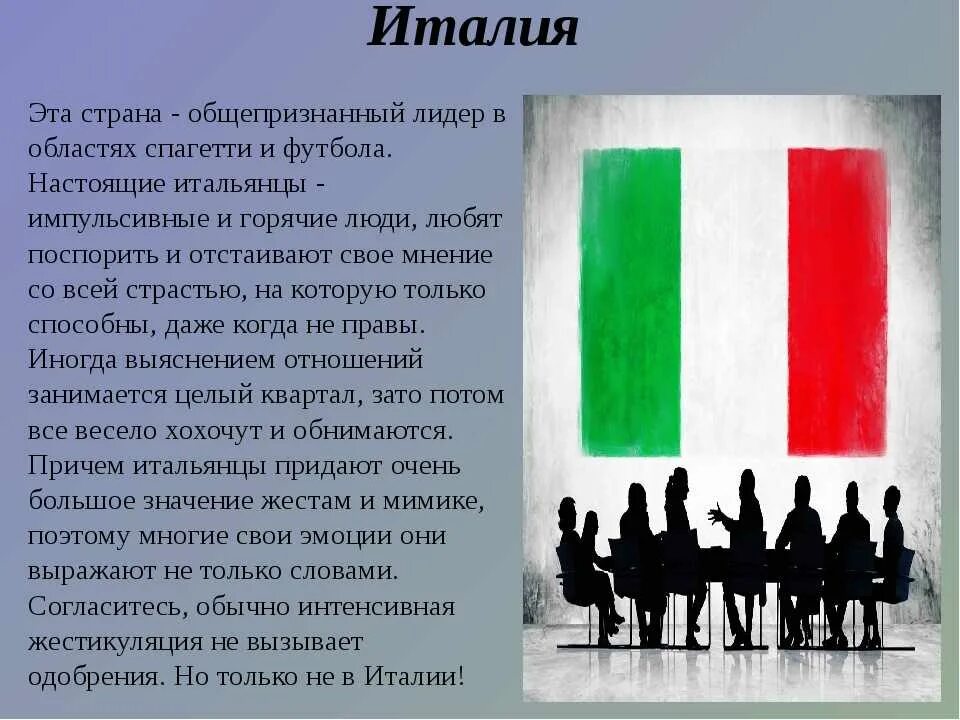 Италия

Эта страна - общепризнанный лидер в областях спагетти и футбола. Настоящие итальянцы - импульсивные и горячие люди, любят поспорить и отстаивают свое мнение со всей страстью, на которую только способны, даже когда не правы. Иногда выяснением отношений занимается целый квартал, зато потом все весело хохочут и обнимаются. Причем итальянцы придают очень большое значение жестам и мимике, поэтому многие свои эмоции они выражают не только словами. Согласитесь, обычно интенсивная жестикуляция не вызывает одобрения. Но только не в Италии!